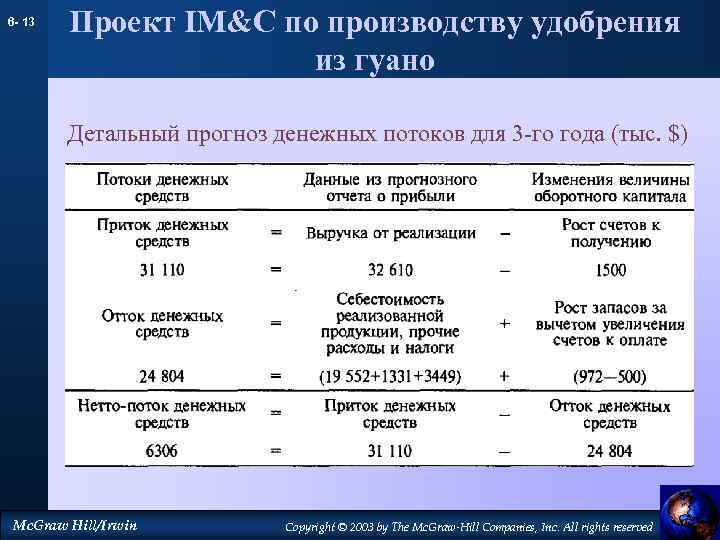 6- 13

Проект IM&C по производству удобрения из гуано

Детальный прогноз денежных потоков для 3-го года (тыс. $)

| Потоки денежных средств | | Данные из прогнозного отчета о прибыли | | Изменения величины оборотного капитала |
|---|---|---|---|---|
| Приток денежных средств | = | Выручка от реализации | – | Рост счетов к получению |
| 31 110 | = | 32 610 | – | 1500 |
| Отток денежных средств | = | Себестоимость реализованной продукции, прочие расходы и налоги | + | Рост запасов за вычетом увеличения счетов к оплате |
| 24 804 | = | (19 552+1331+3449) | + | (972—500) |
| Нетто-поток денежных средств | = | Приток денежных средств | – | Отток денежных средств |
| 6306 | = | 31 110 | – | 24 804 |

McGraw Hill/Irwin

Copyright © 2003 by The McGraw-Hill Companies, Inc. All rights reserved